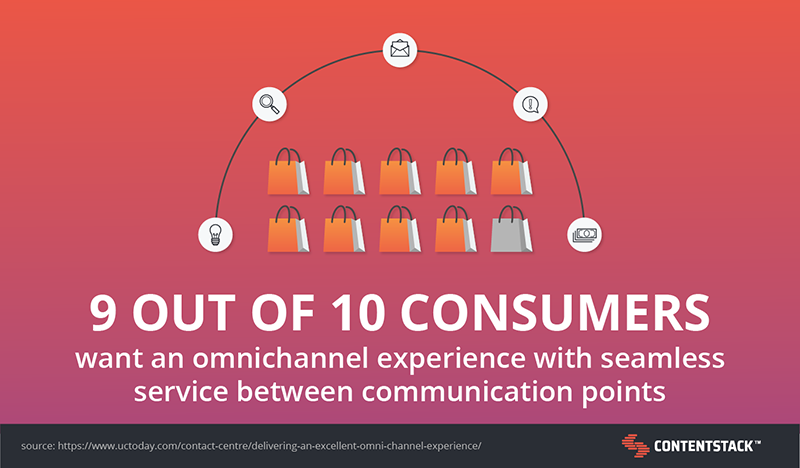 9 OUT OF 10 CONSUMERS
want an omnichannel experience with seamless service between communication points

source: https://www.uctoday.com/contact-centre/delivering-an-excellent-omni-channel-experience/

CONTENTSTACK™